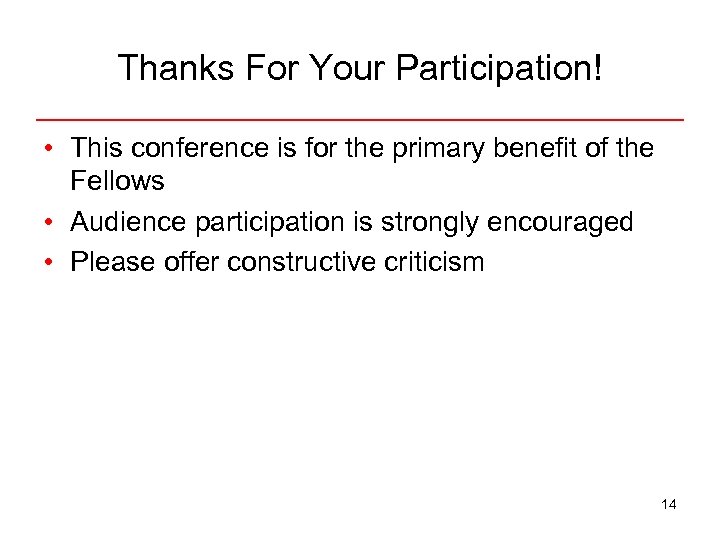 Thanks For Your Participation!

• This conference is for the primary benefit of the Fellows
• Audience participation is strongly encouraged
• Please offer constructive criticism

14